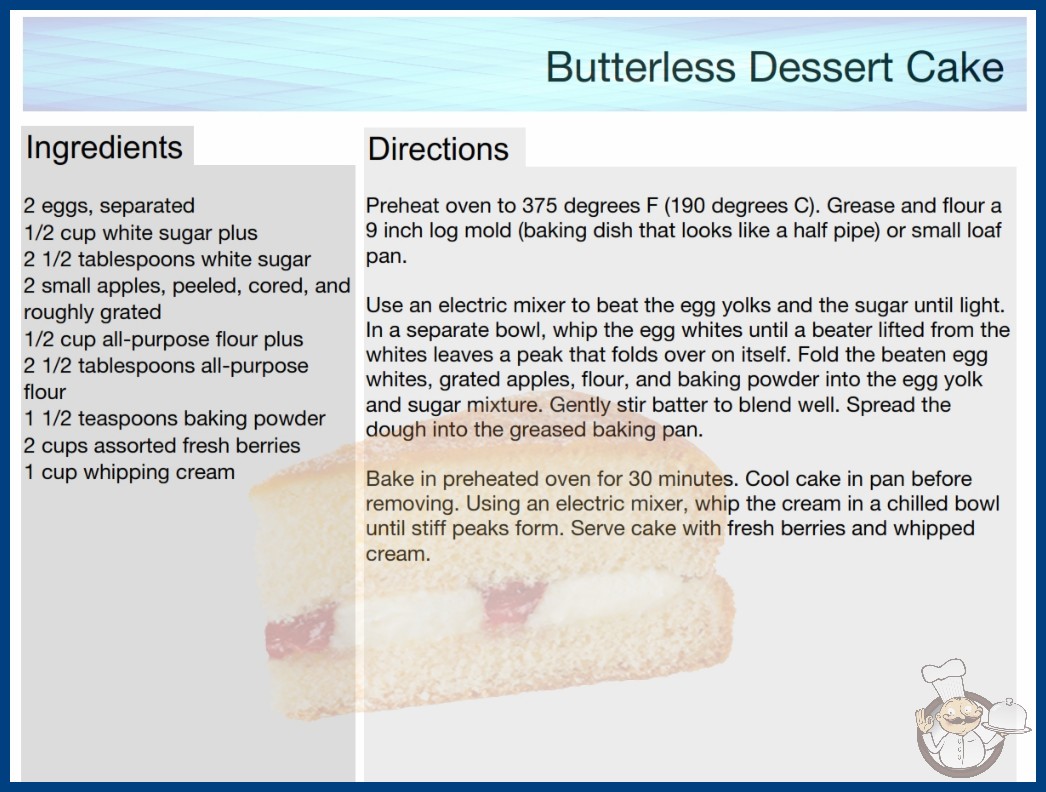 Butterless Dessert Cake

Ingredients

2 eggs, separated
1/2 cup white sugar plus
2 1/2 tablespoons white sugar
2 small apples, peeled, cored, and roughly grated
1/2 cup all-purpose flour plus
2 1/2 tablespoons all-purpose flour
1 1/2 teaspoons baking powder
2 cups assorted fresh berries
1 cup whipping cream

Directions

Preheat oven to 375 degrees F (190 degrees C). Grease and flour a 9 inch log mold (baking dish that looks like a half pipe) or small loaf pan.

Use an electric mixer to beat the egg yolks and the sugar until light. In a separate bowl, whip the egg whites until a beater lifted from the whites leaves a peak that folds over on itself. Fold the beaten egg whites, grated apples, flour, and baking powder into the egg yolk and sugar mixture. Gently stir batter to blend well. Spread the dough into the greased baking pan.

Bake in preheated oven for 30 minutes. Cool cake in pan before removing. Using an electric mixer, whip the cream in a chilled bowl until stiff peaks form. Serve cake with fresh berries and whipped cream.